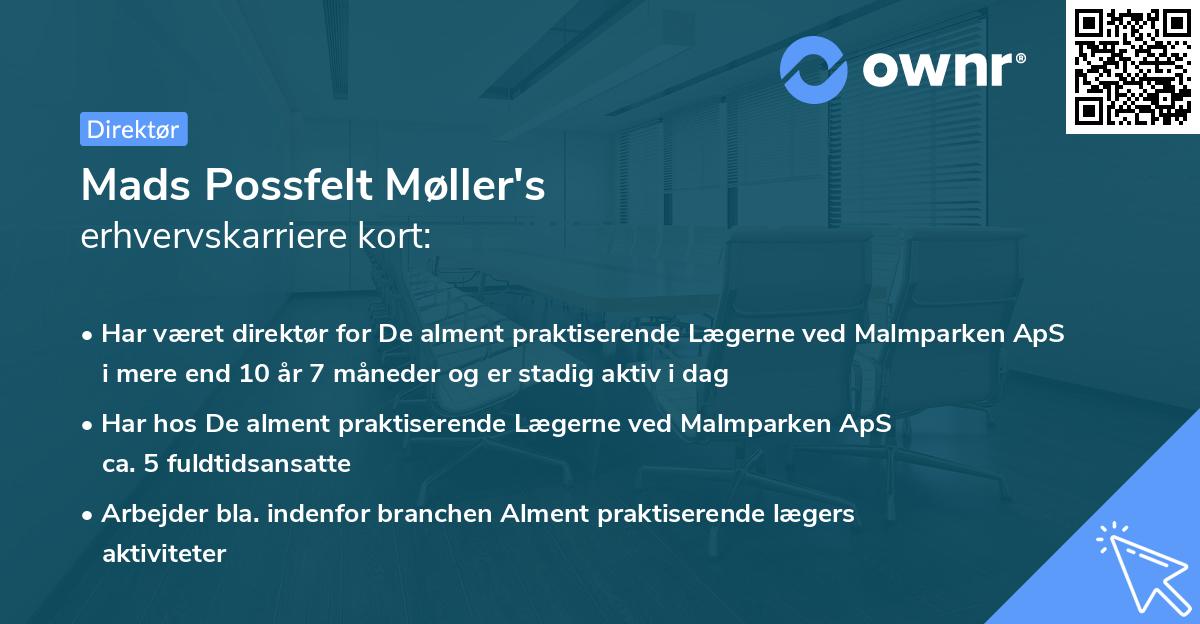 ownr®

Direktør

Mads Possfelt Møller's
erhvervskarriere kort:

• Har været direktør for De alment praktiserende Lægerne ved Malmparken ApS i mere end 10 år 7 måneder og er stadig aktiv i dag

• Har hos De alment praktiserende Lægerne ved Malmparken ApS ca. 5 fuldtidsansatte

• Arbejder bla. indenfor branchen Alment praktiserende lægers aktiviteter